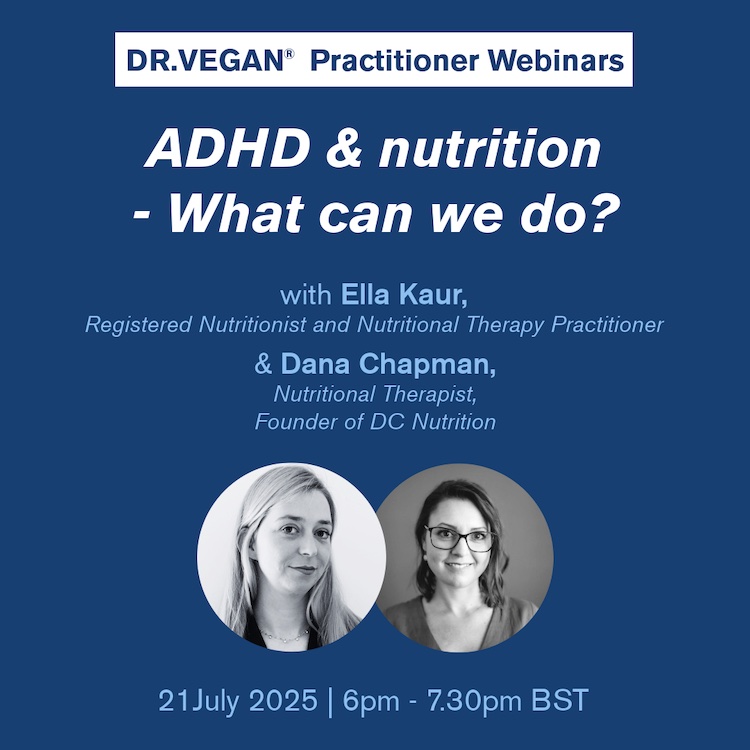 DR.VEGAN® Practitioner Webinars

ADHD & nutrition - What can we do?

with Ella Kaur,
Registered Nutritionist and Nutritional Therapy Practitioner

& Dana Chapman,
Nutritional Therapist,
Founder of DC Nutrition

21July 2025 | 6pm - 7.30pm BST